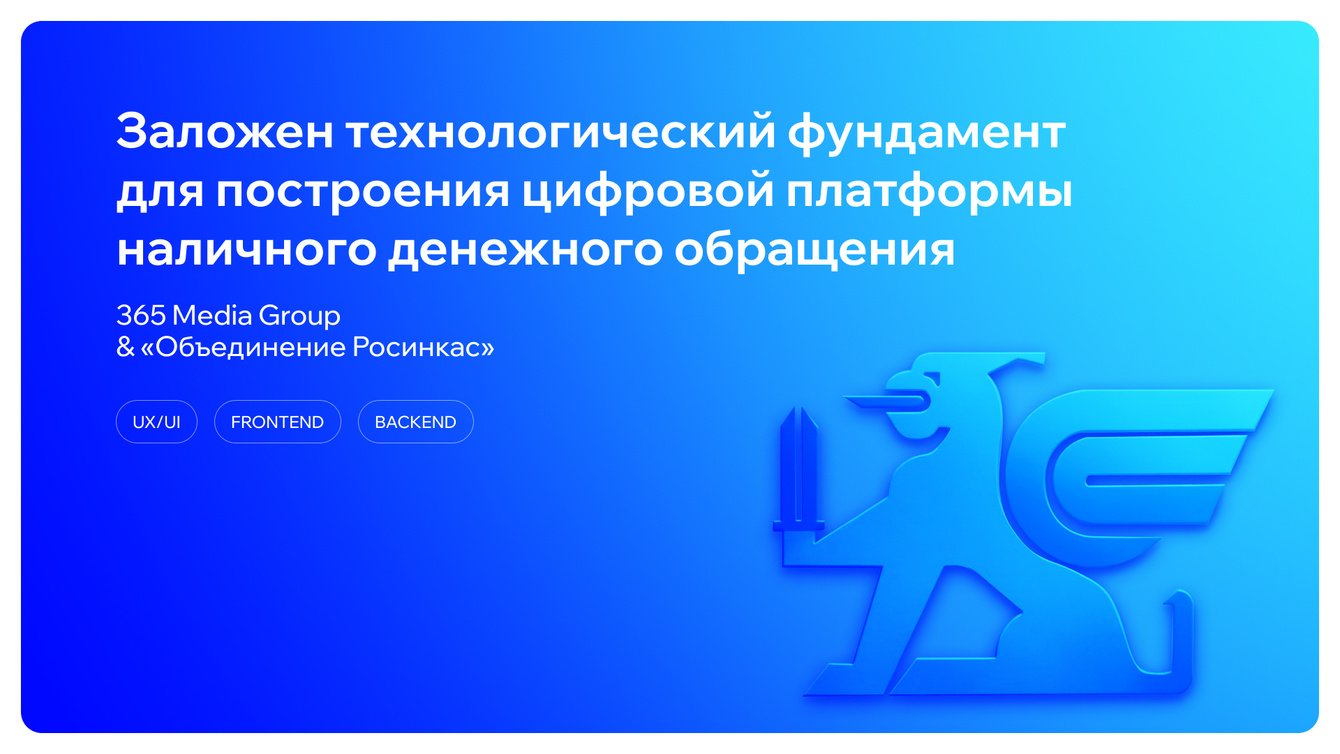 Заложен технологический фундамент для построения цифровой платформы наличного денежного обращения

365 Media Group
& «Объединение Росинкас»

UX/UI

FRONTEND

BACKEND